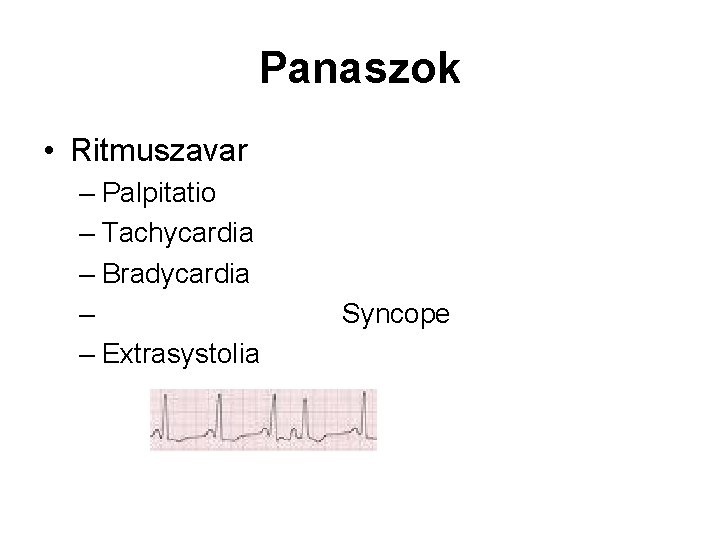 Panaszok

• Ritmuszavar
– Palpitatio
– Tachycardia
– Bradycardia
– Syncope
– Extrasystolia